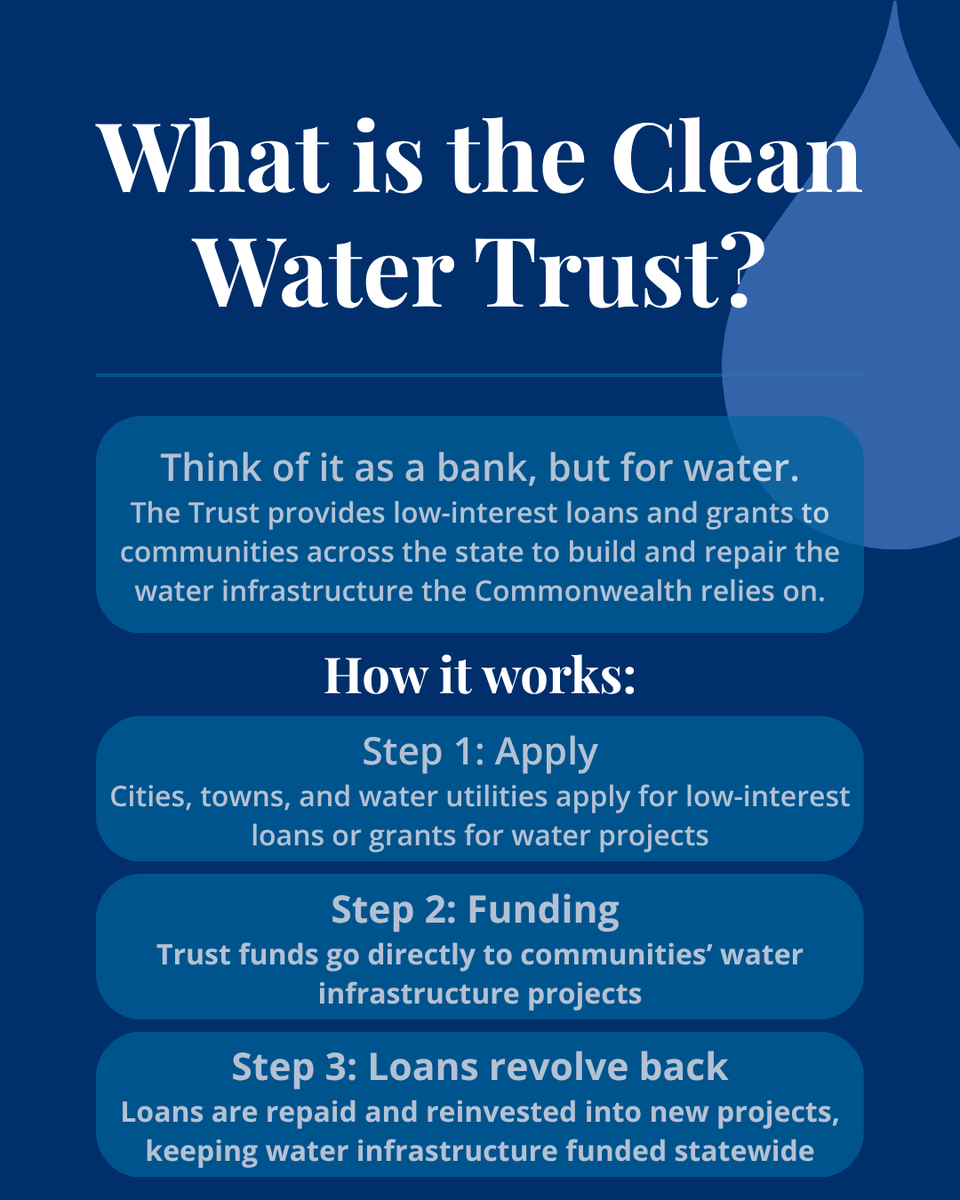 What is the Clean Water Trust?

Think of it as a bank, but for water.
The Trust provides low-interest loans and grants to communities across the state to build and repair the water infrastructure the Commonwealth relies on.

How it works:

Step 1: Apply
Cities, towns, and water utilities apply for low-interest loans or grants for water projects

Step 2: Funding
Trust funds go directly to communities' water infrastructure projects

Step 3: Loans revolve back
Loans are repaid and reinvested into new projects, keeping water infrastructure funded statewide